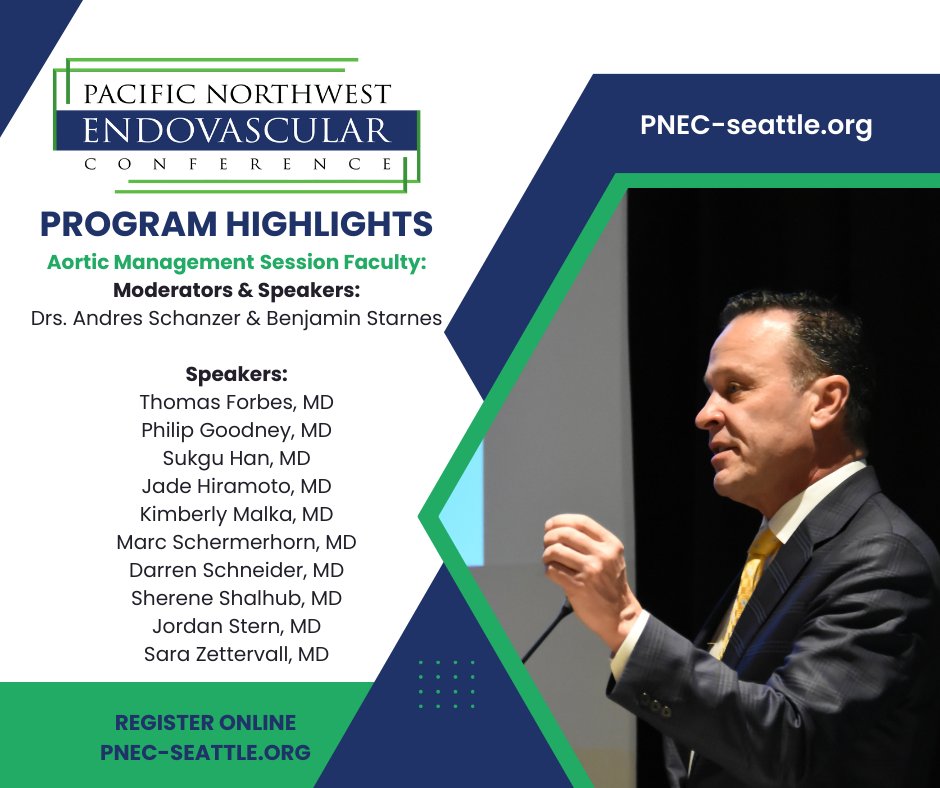 PACIFIC NORTHWEST
ENDOVASCULAR
CONFERENCE

PNEC-seattle.org

PROGRAM HIGHLIGHTS

Aortic Management Session Faculty:
Moderators & Speakers:
Drs. Andres Schanzer & Benjamin Starnes

Speakers:
Thomas Forbes, MD
Philip Goodney, MD
Sukgu Han, MD
Jade Hiramoto, MD
Kimberly Malka, MD
Marc Schermerhorn, MD
Darren Schneider, MD
Sherene Shalhub, MD
Jordan Stern, MD
Sara Zettervall, MD

REGISTER ONLINE
PNEC-SEATTLE.ORG